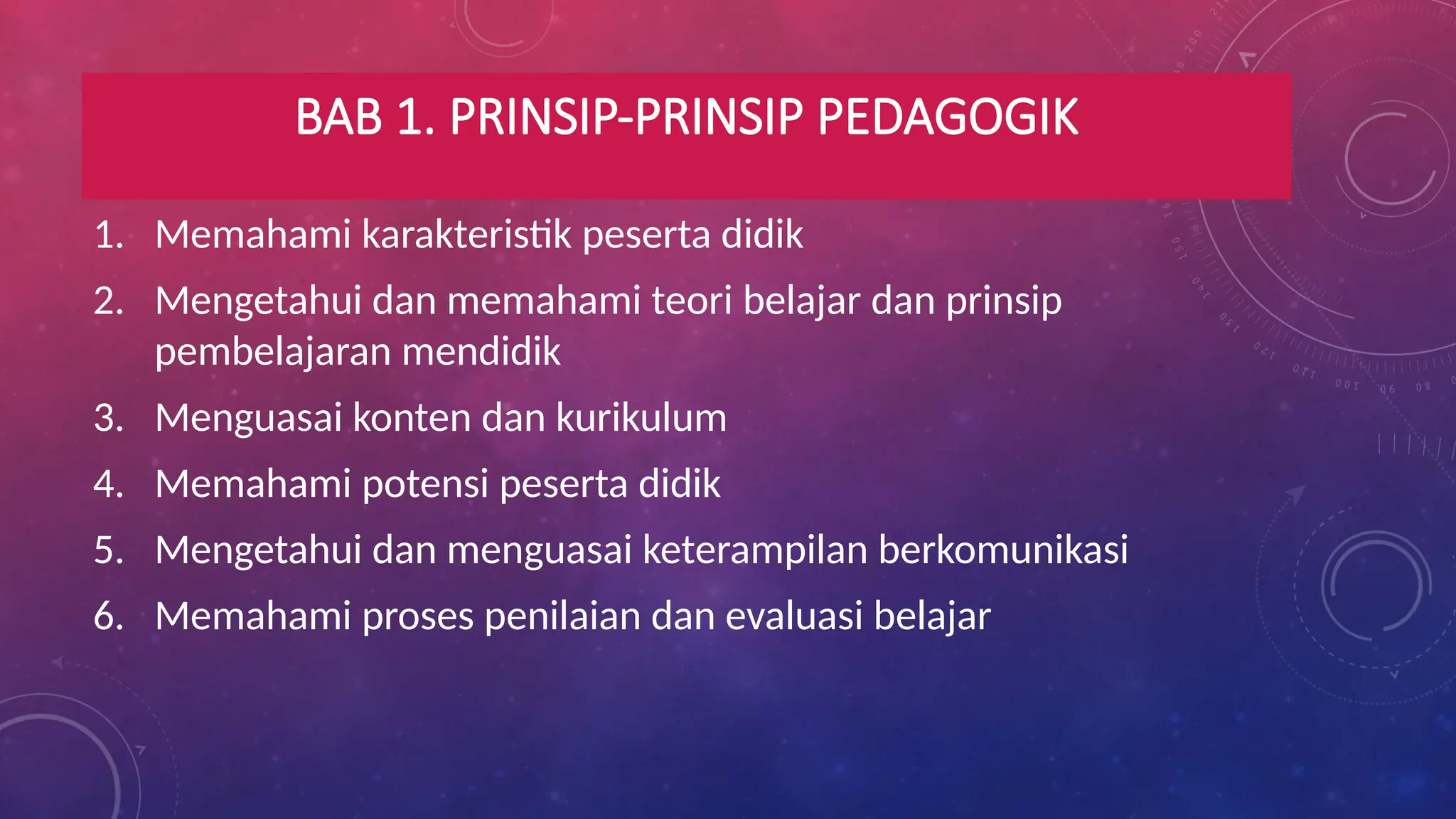 BAB 1. PRINSIP-PRINSIP PEDAGOGIK

1. Memahami karakteristik peserta didik
2. Mengetahui dan memahami teori belajar dan prinsip pembelajaran mendidik
3. Menguasai konten dan kurikulum
4. Memahami potensi peserta didik
5. Mengetahui dan menguasai keterampilan berkomunikasi
6. Memahami proses penilaian dan evaluasi belajar